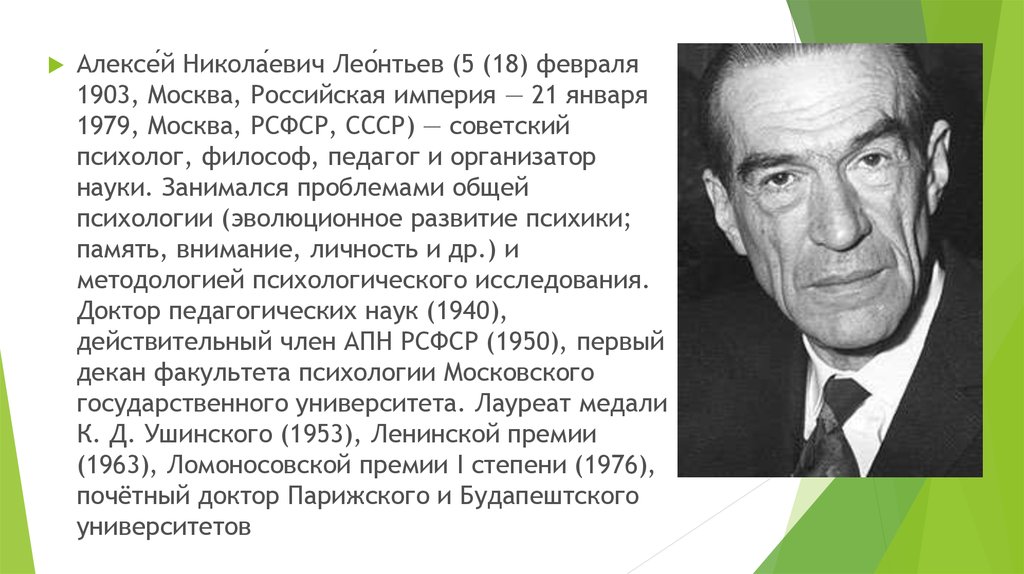 Алексе́й Никола́евич Лео́нтьев (5 (18) февраля 1903, Москва, Российская империя — 21 января 1979, Москва, РСФСР, СССР) — советский психолог, философ, педагог и организатор науки. Занимался проблемами общей психологии (эволюционное развитие психики; память, внимание, личность и др.) и методологией психологического исследования. Доктор педагогических наук (1940), действительный член АПН РСФСР (1950), первый декан факультета психологии Московского государственного университета. Лауреат медали К. Д. Ушинского (1953), Ленинской премии (1963), Ломоносовской премии I степени (1976), почётный доктор Парижского и Будапештского университетов